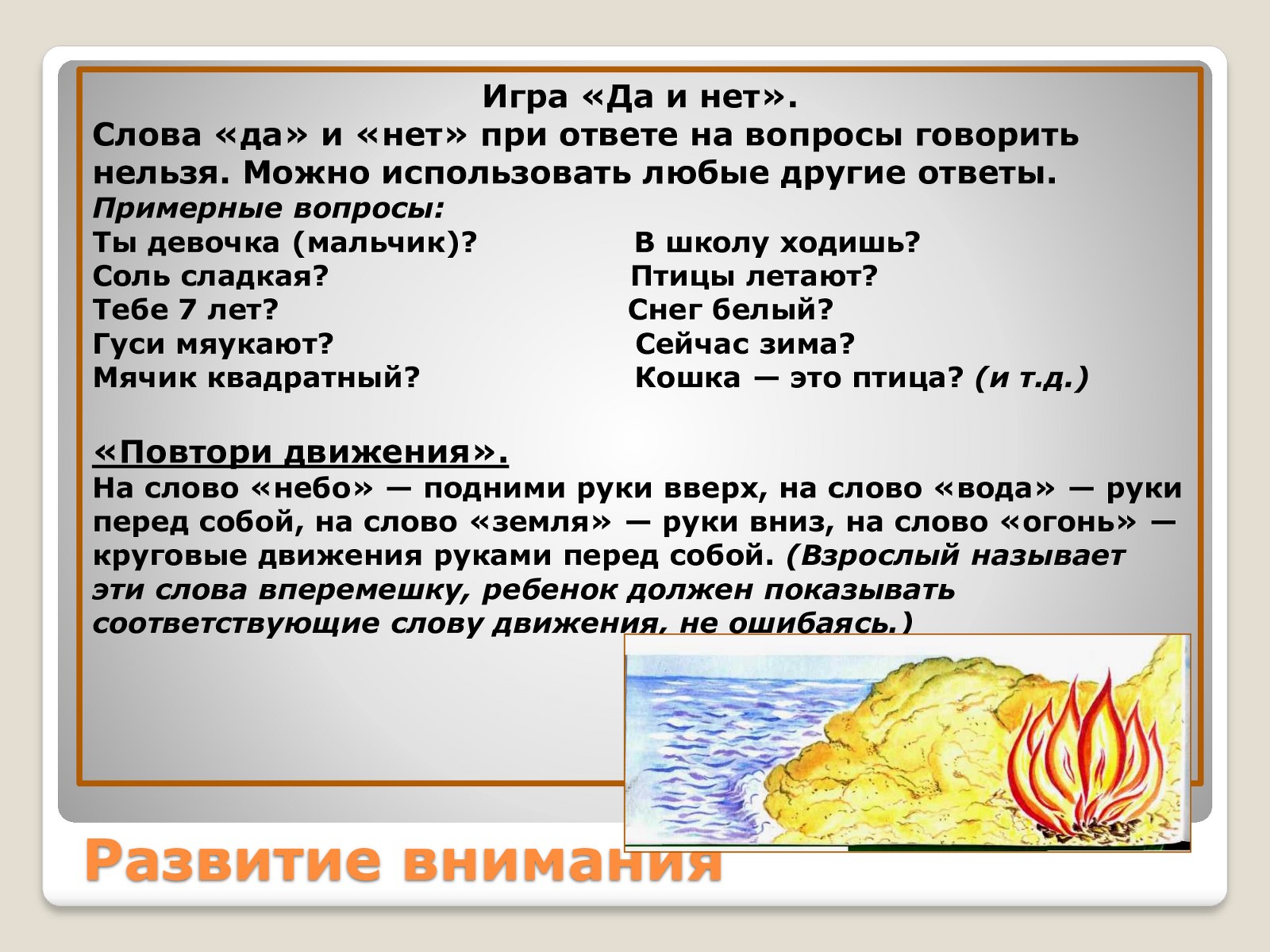 Игра «Да и нет».
Слова «да» и «нет» при ответе на вопросы говорить нельзя. Можно использовать любые другие ответы.
Примерные вопросы:
Ты девочка (мальчик)?
Соль сладкая?
Тебе 7 лет?
Гуси мяукают?
Мячик квадратный?
В школу ходишь?
Птицы летают?
Снег белый?
Сейчас зима?
Кошка — это птица? (и т.д.)

«Повтори движения».
На слово «небо» — подними руки вверх, на слово «вода» — руки перед собой, на слово «земля» — руки вниз, на слово «огонь» — круговые движения руками перед собой. (Взрослый называет эти слова вперемешку, ребенок должен показывать соответствующие слову движения, не ошибаясь.)

Развитие внимания